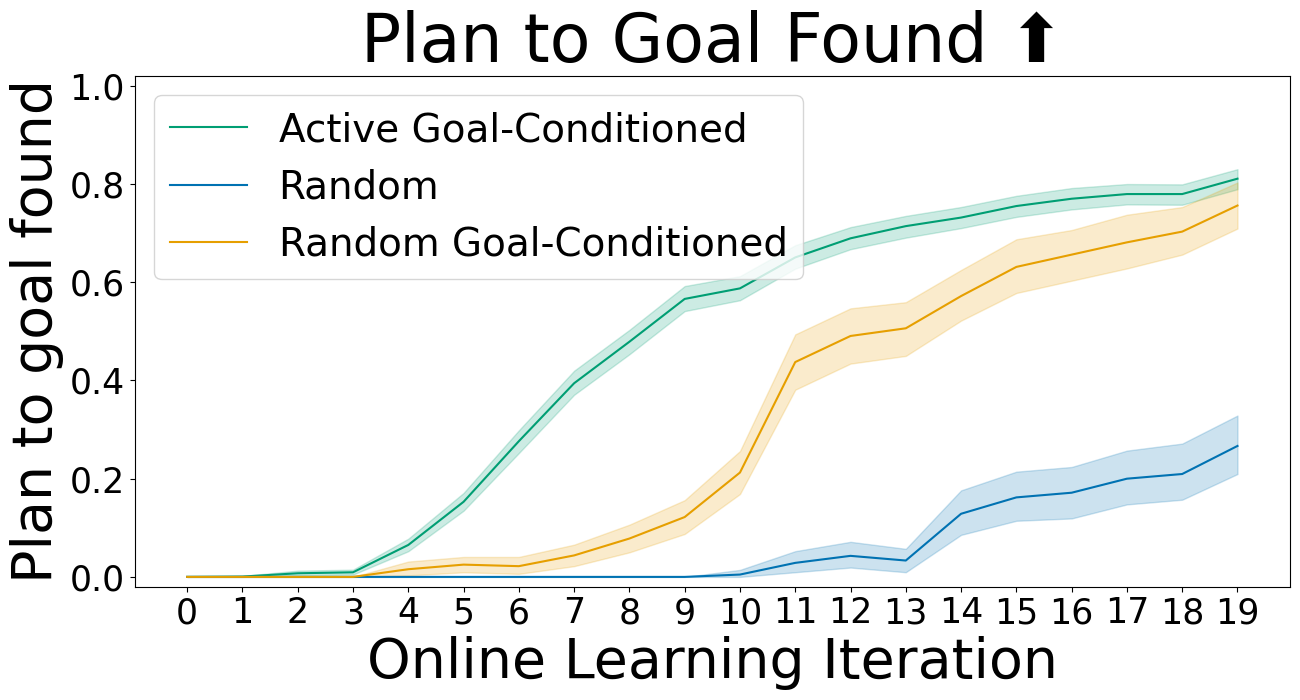 Plan to Goal Found ⬆

Active Goal-Conditioned
Random
Random Goal-Conditioned

Plan to goal found

1.0
0.8
0.6
0.4
0.2
0.0

0 1 2 3 4 5 6 7 8 9 10 11 12 13 14 15 16 17 18 19

Online Learning Iteration